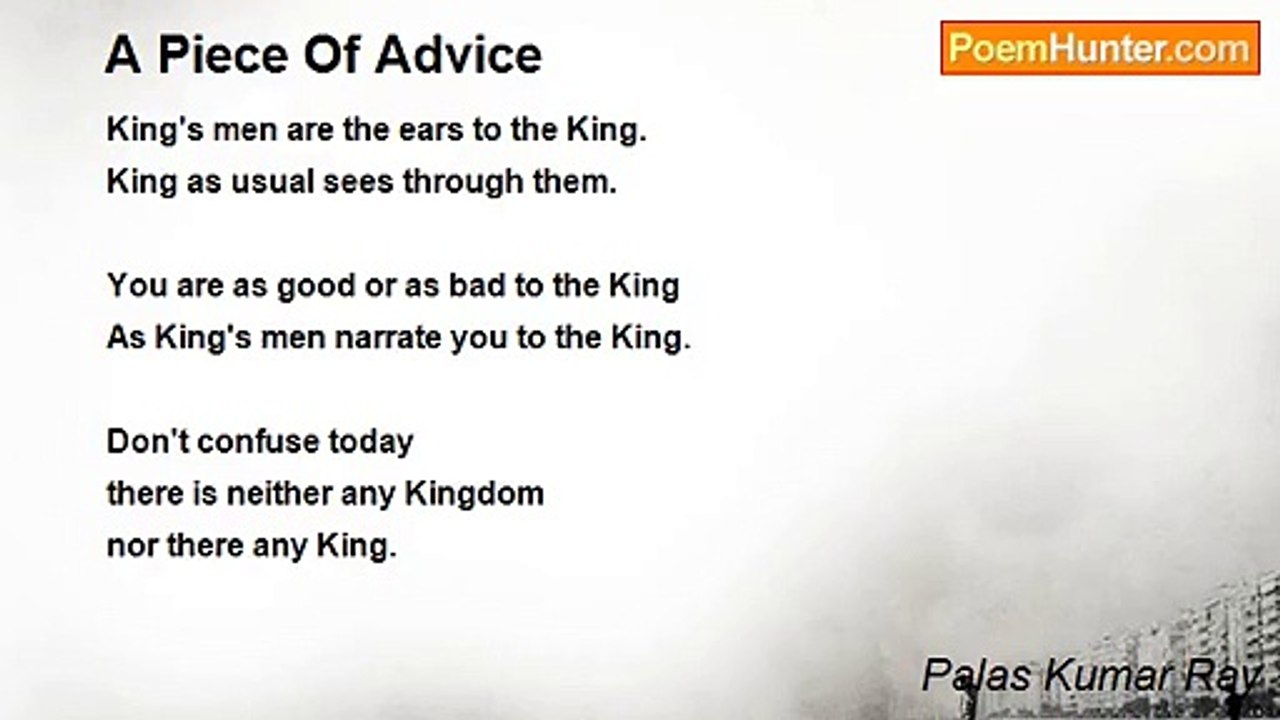 A Piece Of Advice

PoemHunter.com

King's men are the ears to the King.
King as usual sees through them.

You are as good or as bad to the King
As King's men narrate you to the King.

Don't confuse today
there is neither any Kingdom
nor there any King.

Palas Kumar Ray